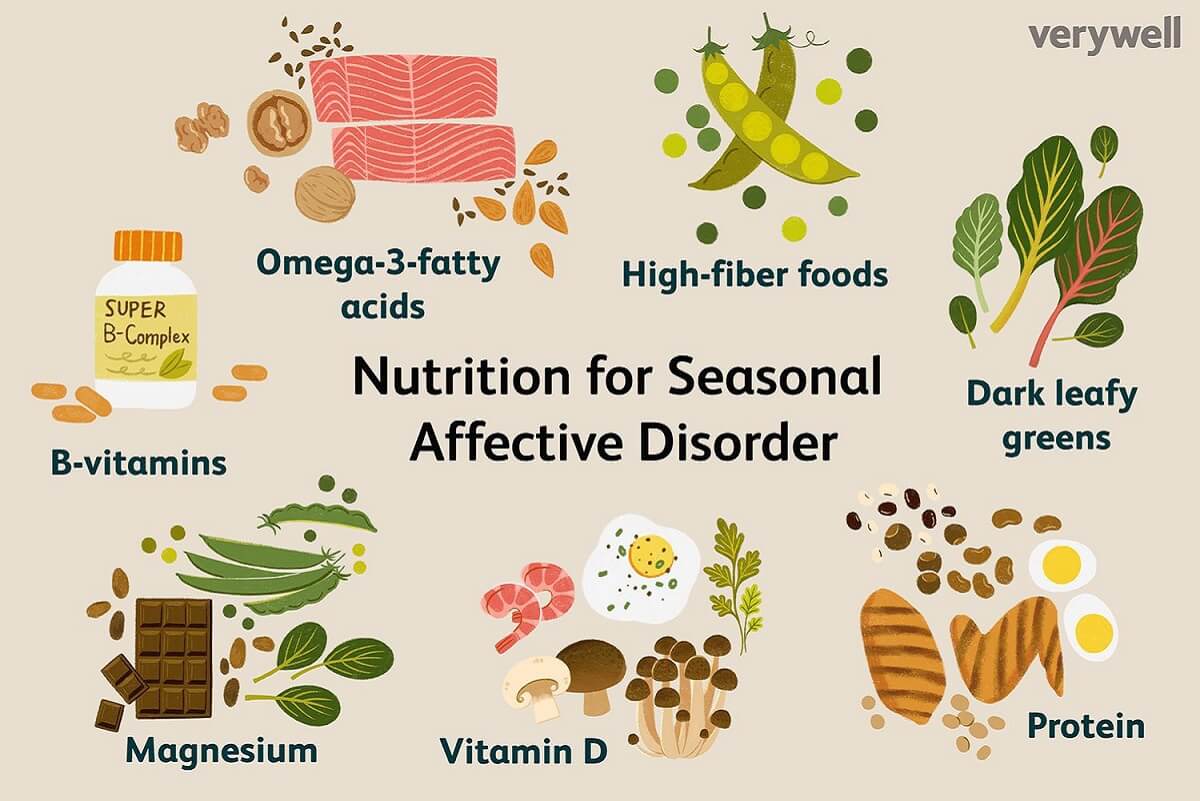 verywell

Omega-3-fatty acids

High-fiber foods

SUPER B-Complex

B-vitamins

Nutrition for Seasonal Affective Disorder

Dark leafy greens

Magnesium

Vitamin D

Protein